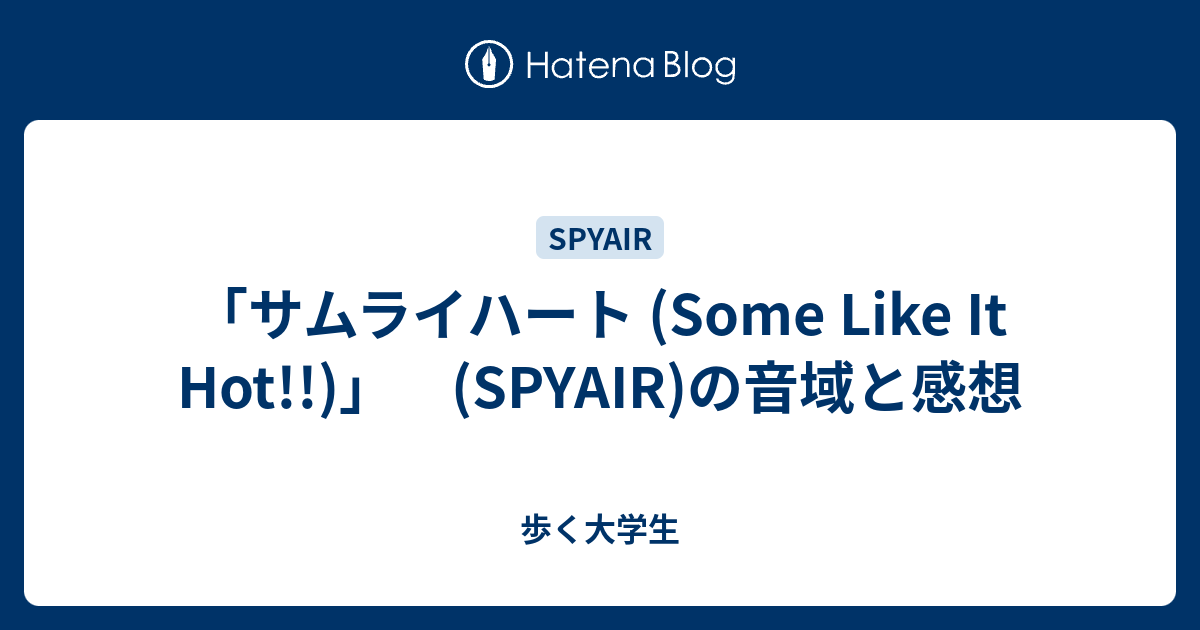 Hatena Blog

SPYAIR

「サムライハート (Some Like It Hot!!)」　(SPYAIR)の音域と感想

歩く大学生